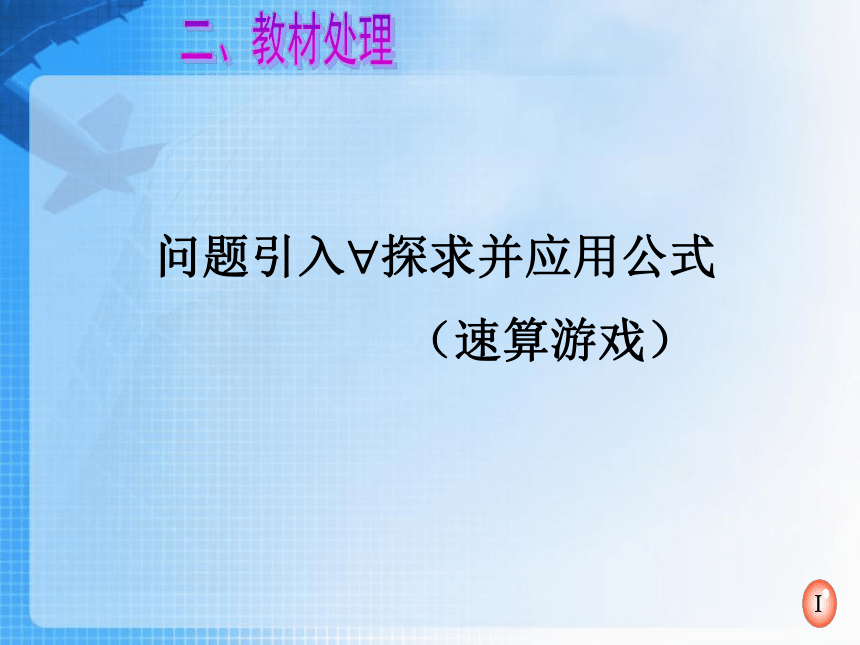 二、教材处理

问题引入∀探求并应用公式

（速算游戏）

I